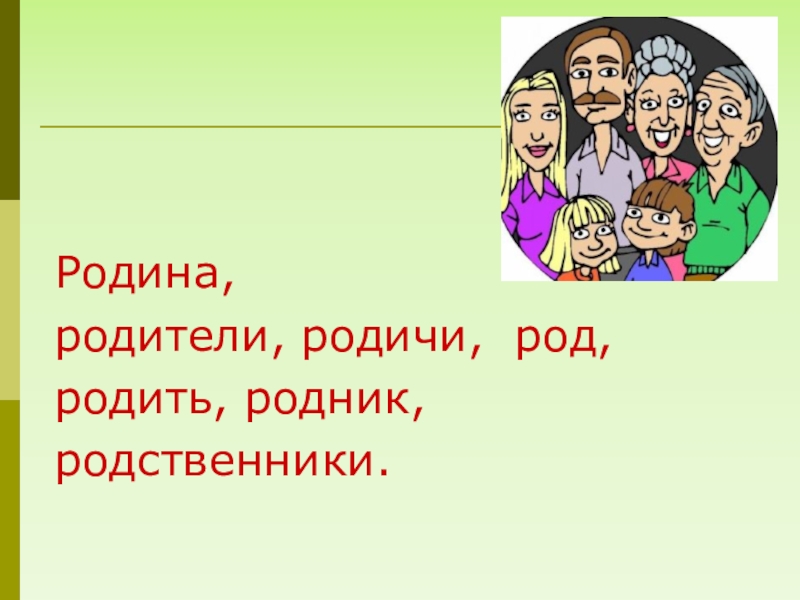 Родина,
родители, родичи, род,
родить, родник,
родственники.